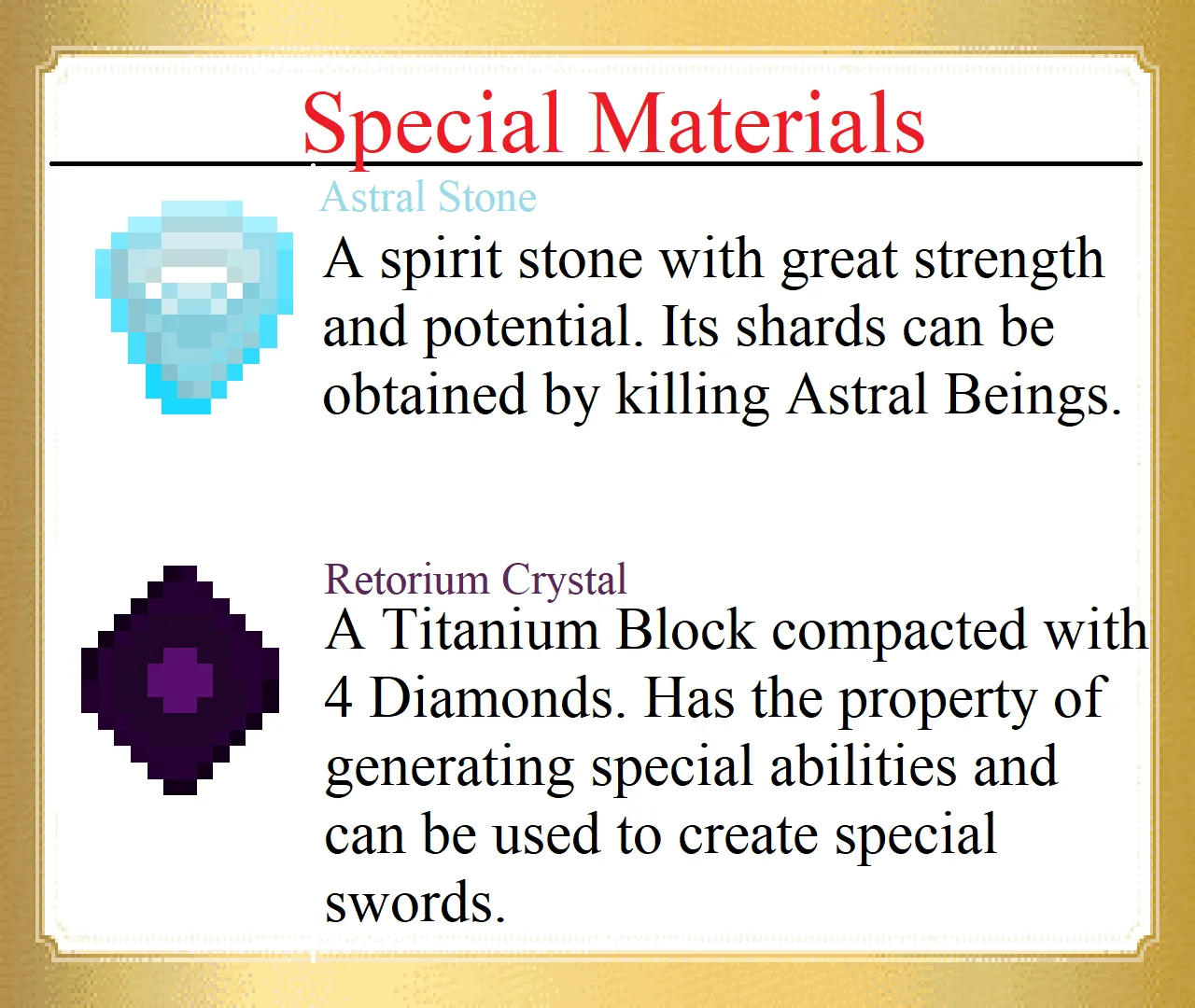 Special Materials

Astral Stone

A spirit stone with great strength and potential. Its shards can be obtained by killing Astral Beings.

Retorium Crystal

A Titanium Block compacted with 4 Diamonds. Has the property of generating special abilities and can be used to create special swords.